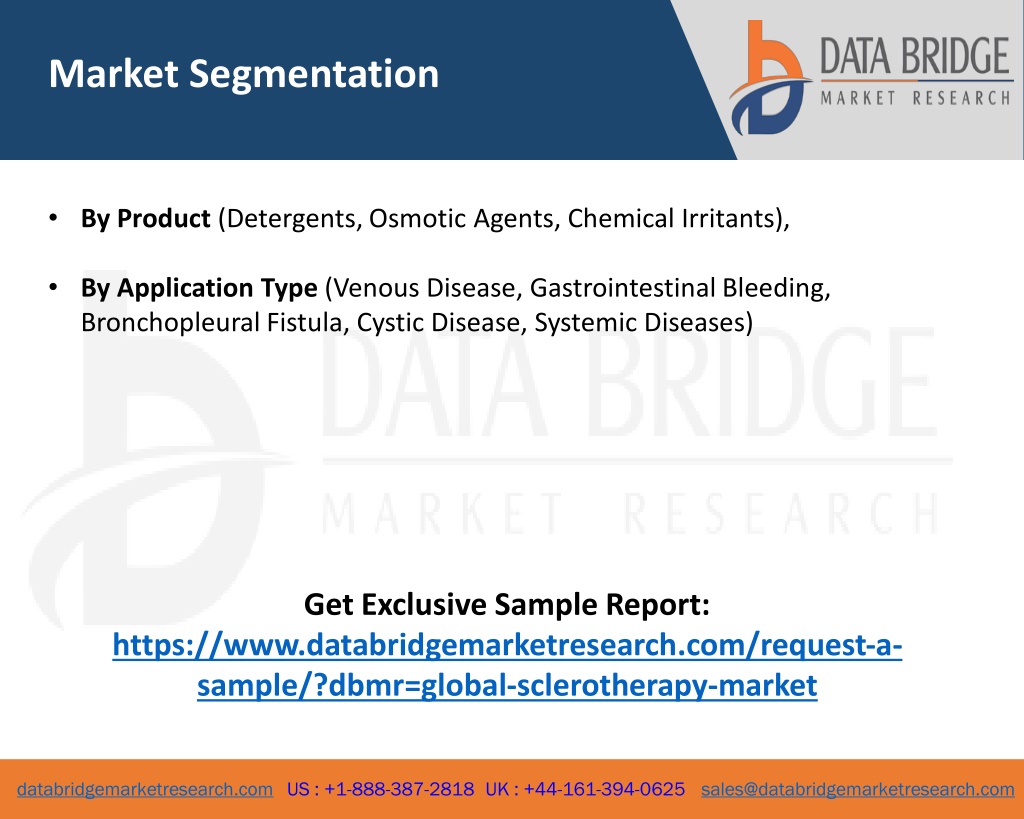 Market Segmentation

DATA BRIDGE
MARKET RESEARCH

• By Product (Detergents, Osmotic Agents, Chemical Irritants),

• By Application Type (Venous Disease, Gastrointestinal Bleeding, Bronchopleural Fistula, Cystic Disease, Systemic Diseases)

DATA BRIDGE
MARKET RESEARCH

Get Exclusive Sample Report:
https://www.databridgemarketresearch.com/request-a-sample/?dbmr=global-sclerotherapy-market

databridgemarketresearch.com US : +1-888-387-2818 UK : +44-161-394-0625 sales@databridgemarketresearch.com